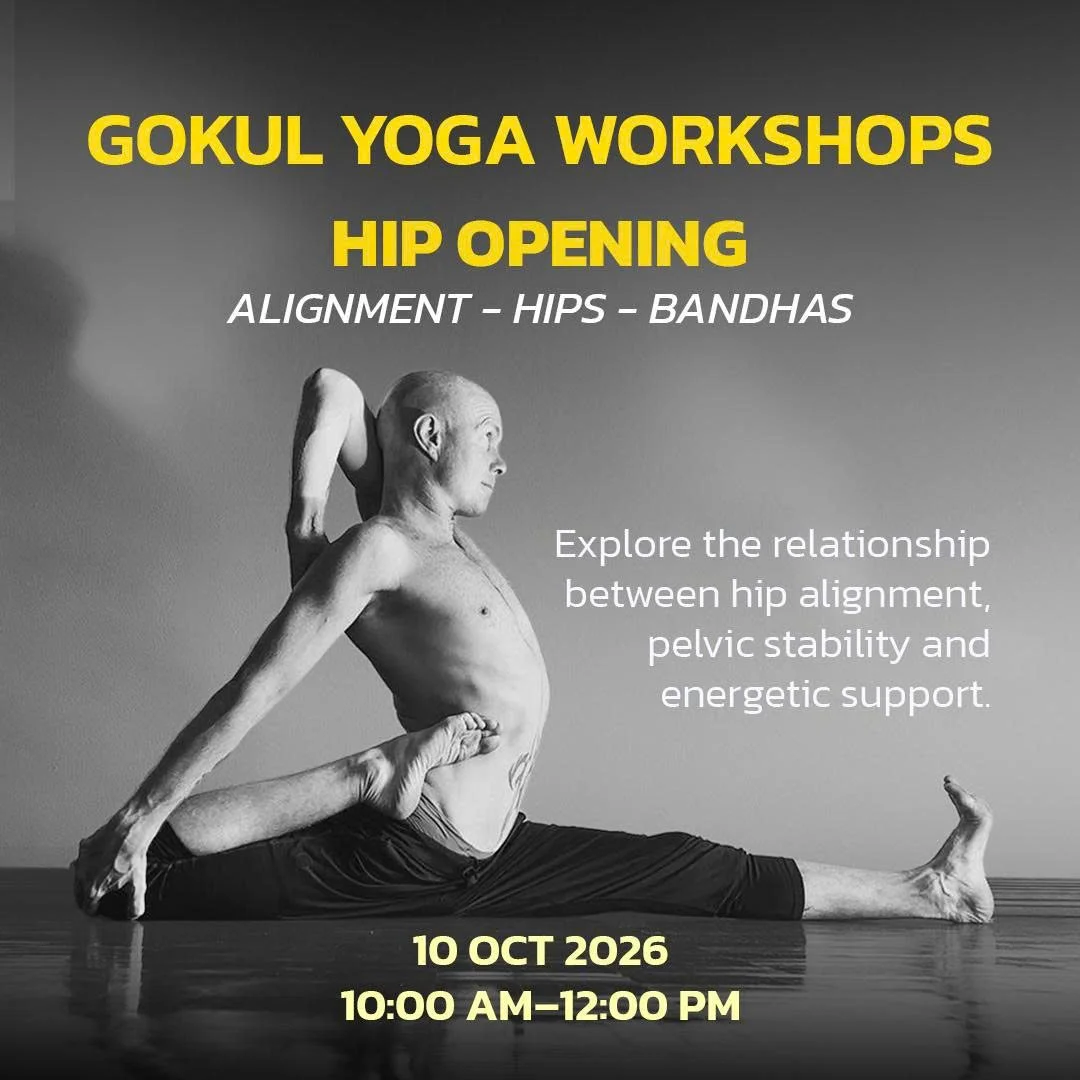 GOKUL YOGA WORKSHOPS

HIP OPENING

ALIGNMENT - HIPS - BANDHAS

Explore the relationship between hip alignment, pelvic stability and energetic support.

10 OCT 2026
10:00 AM–12:00 PM